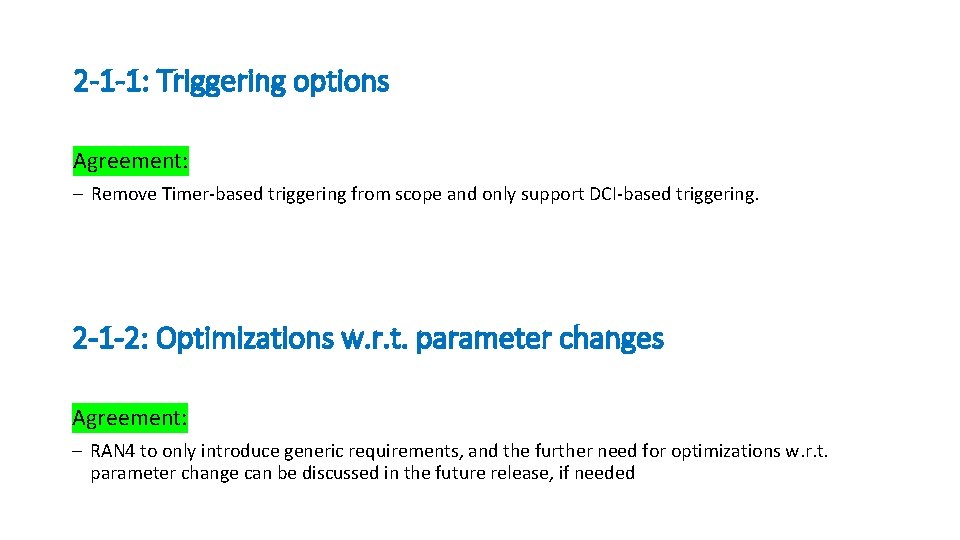 2-1-1: Triggering options

Agreement:

– Remove Timer-based triggering from scope and only support DCI-based triggering.

2-1-2: Optimizations w.r.t. parameter changes

Agreement:

– RAN4 to only introduce generic requirements, and the further need for optimizations w.r.t. parameter change can be discussed in the future release, if needed